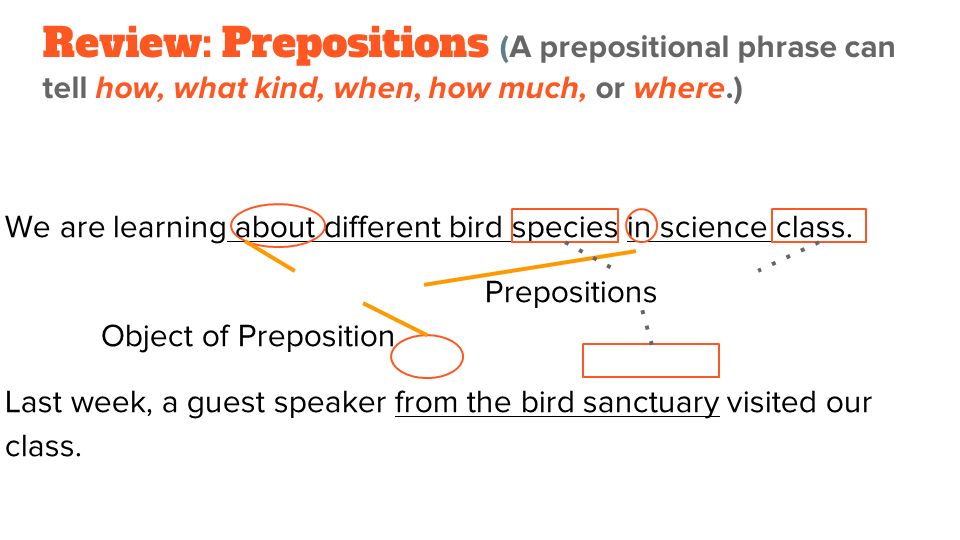 Review: Prepositions (A prepositional phrase can tell how, what kind, when, how much, or where.)

We are learning about different bird species in science class.

Prepositions

Object of Preposition

Last week, a guest speaker from the bird sanctuary visited our class.